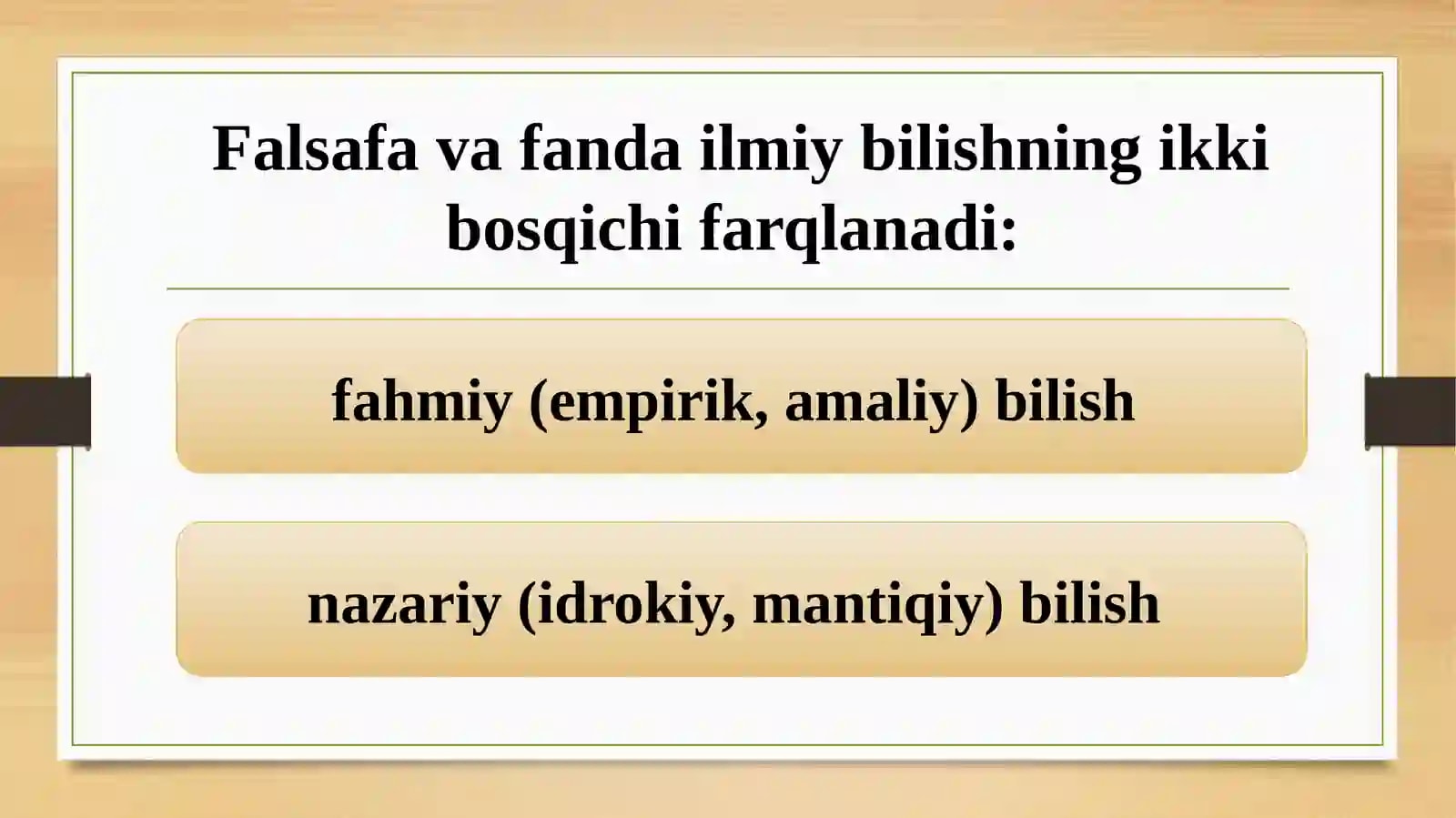 Falsafa va fanda ilmiy bilishning ikki bosqichi farqlanadi:

fahmiy (empirik, amaliy) bilish

nazariy (idrokiy, mantiqiy) bilish